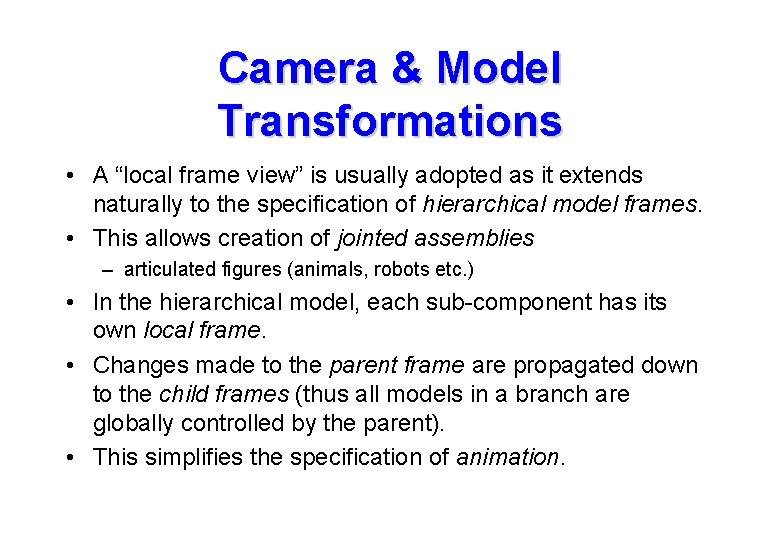 Camera & Model Transformations

• A “local frame view” is usually adopted as it extends naturally to the specification of hierarchical model frames.

• This allows creation of jointed assemblies

– articulated figures (animals, robots etc.)

• In the hierarchical model, each sub-component has its own local frame.

• Changes made to the parent frame are propagated down to the child frames (thus all models in a branch are globally controlled by the parent).

• This simplifies the specification of animation.